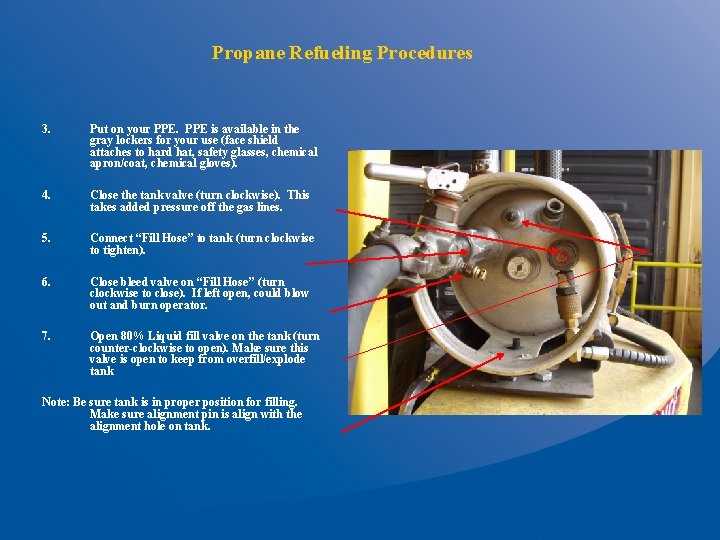 Propane Refueling Procedures

3. Put on your PPE. PPE is available in the gray lockers for your use (face shield attaches to hard hat, safety glasses, chemical apron/coat, chemical gloves).

4. Close the tank valve (turn clockwise). This takes added pressure off the gas lines.

5. Connect "Fill Hose" to tank (turn clockwise to tighten).

6. Close bleed valve on "Fill Hose" (turn clockwise to close). If left open, could blow out and burn operator.

7. Open 80% Liquid fill valve on the tank (turn counter-clockwise to open). Make sure this valve is open to keep from overfill/explode tank

Note: Be sure tank is in proper position for filling. Make sure alignment pin is align with the alignment hole on tank.